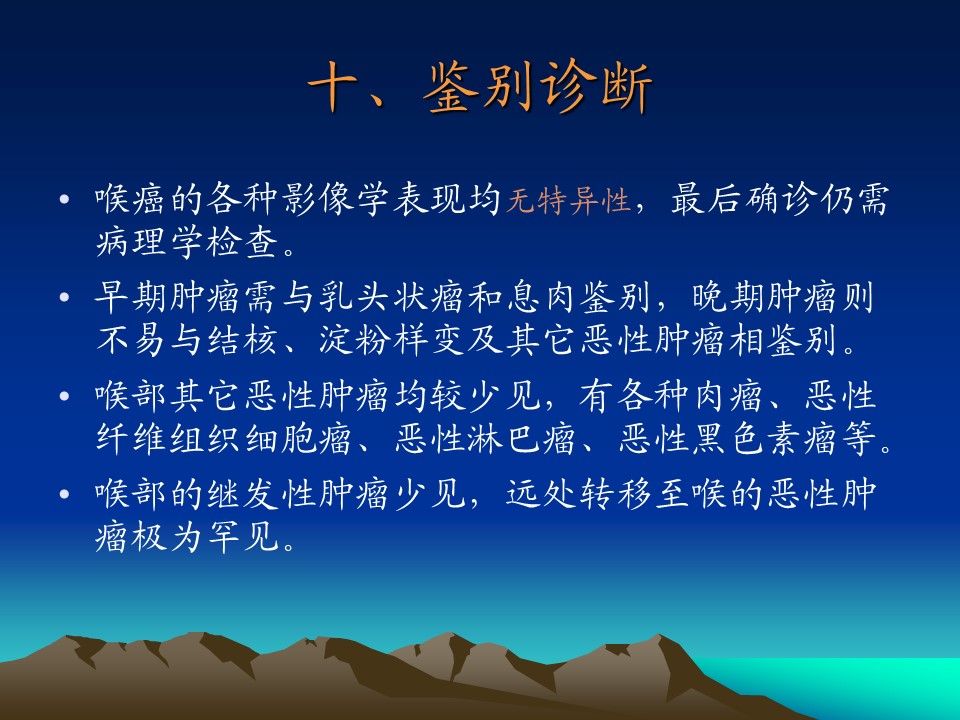 十、鉴别诊断

• 喉癌的各种影像学表现均无特异性，最后确诊仍需病理学检查。

• 早期肿瘤需与乳头状瘤和息肉鉴别，晚期肿瘤则不易与结核、淀粉样变及其它恶性肿瘤相鉴别。

• 喉部其它恶性肿瘤均较少见，有各种肉瘤、恶性纤维组织细胞瘤、恶性淋巴瘤、恶性黑色素瘤等。

• 喉部的继发性肿瘤少见，远处转移至喉的恶性肿瘤极为罕见。